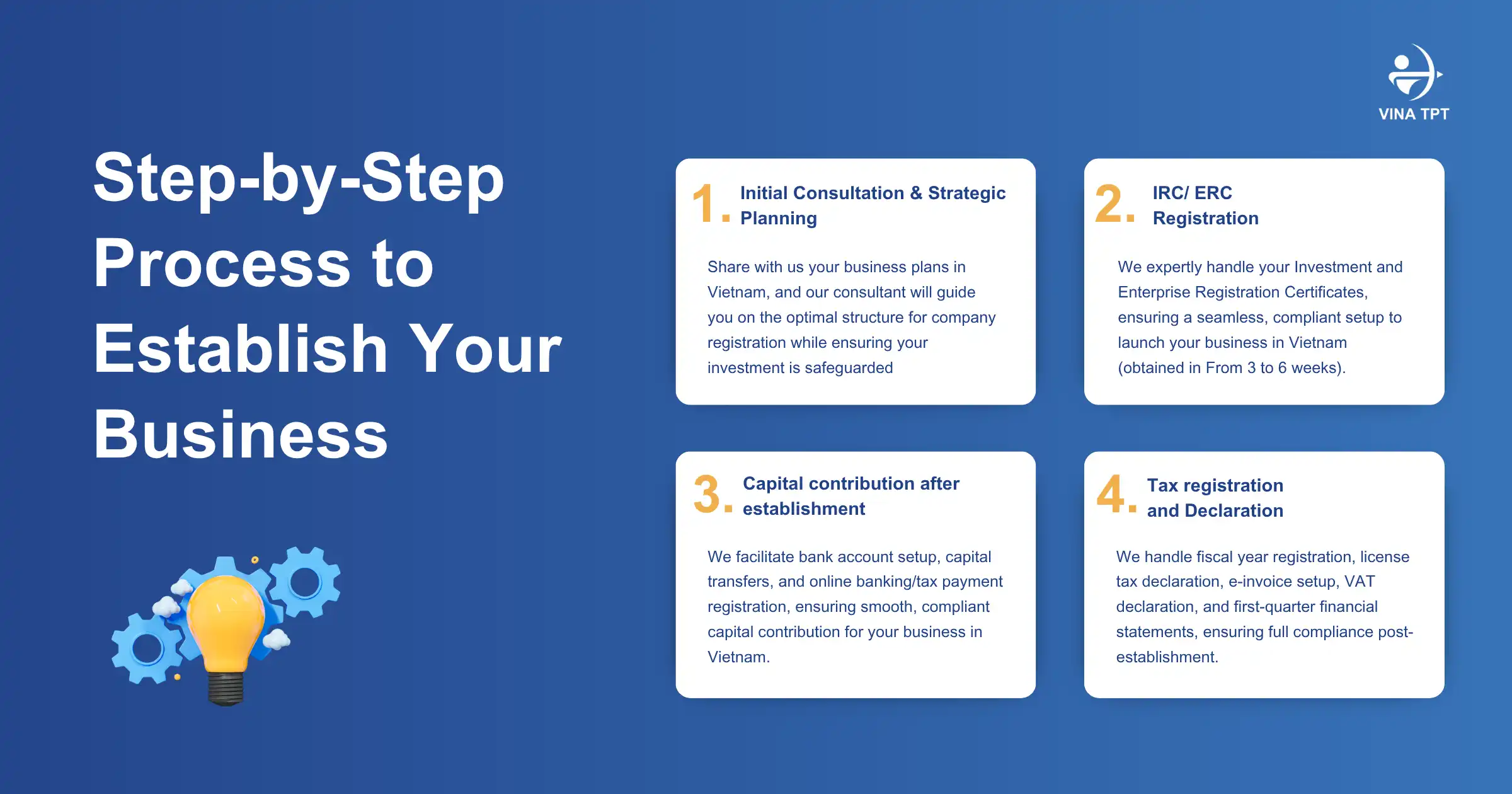 VINA TPT

Step-by-Step Process to Establish Your Business

1. Initial Consultation & Strategic Planning

Share with us your business plans in Vietnam, and our consultant will guide you on the optimal structure for company registration while ensuring your investment is safeguarded

2. IRC/ ERC Registration

We expertly handle your Investment and Enterprise Registration Certificates, ensuring a seamless, compliant setup to launch your business in Vietnam (obtained in From 3 to 6 weeks).

3. Capital contribution after establishment

We facilitate bank account setup, capital transfers, and online banking/tax payment registration, ensuring smooth, compliant capital contribution for your business in Vietnam.

4. Tax registration and Declaration

We handle fiscal year registration, license tax declaration, e-invoice setup, VAT declaration, and first-quarter financial statements, ensuring full compliance post-establishment.